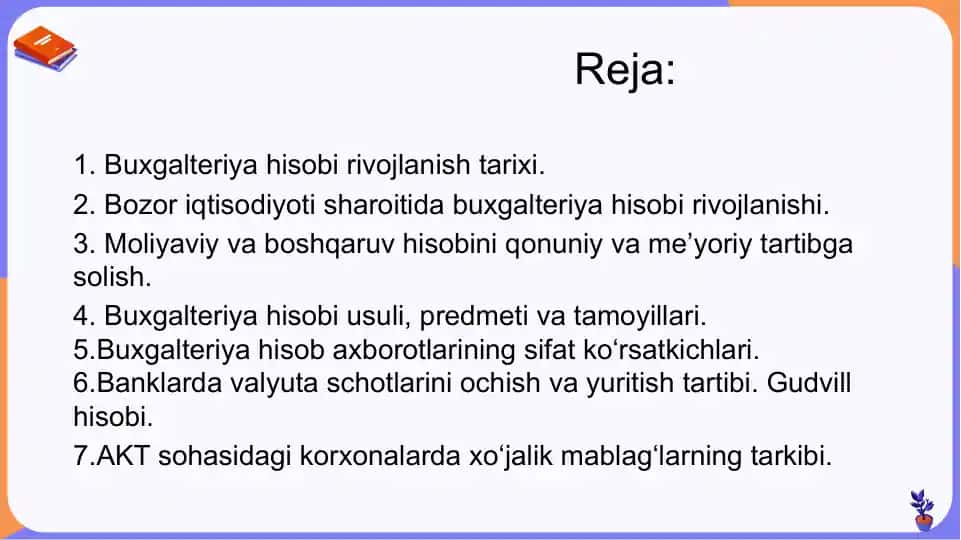 Reja:

1. Buxgalteriya hisobi rivojlanish tarixi.
2. Bozor iqtisodiyoti sharoitida buxgalteriya hisobi rivojlanishi.
3. Moliyaviy va boshqaruv hisobini qonuniy va me’yoriy tartibga solish.
4. Buxgalteriya hisobi usuli, predmeti va tamoyillari.
5.Buxgalteriya hisob axborotlarining sifat ko‘rsatkichlari.
6.Banklarda valyuta schotlarini ochish va yuritish tartibi. Gudvill hisobi.
7.AKT sohasidagi korxonalarda xo‘jalik mablag‘larning tarkibi.